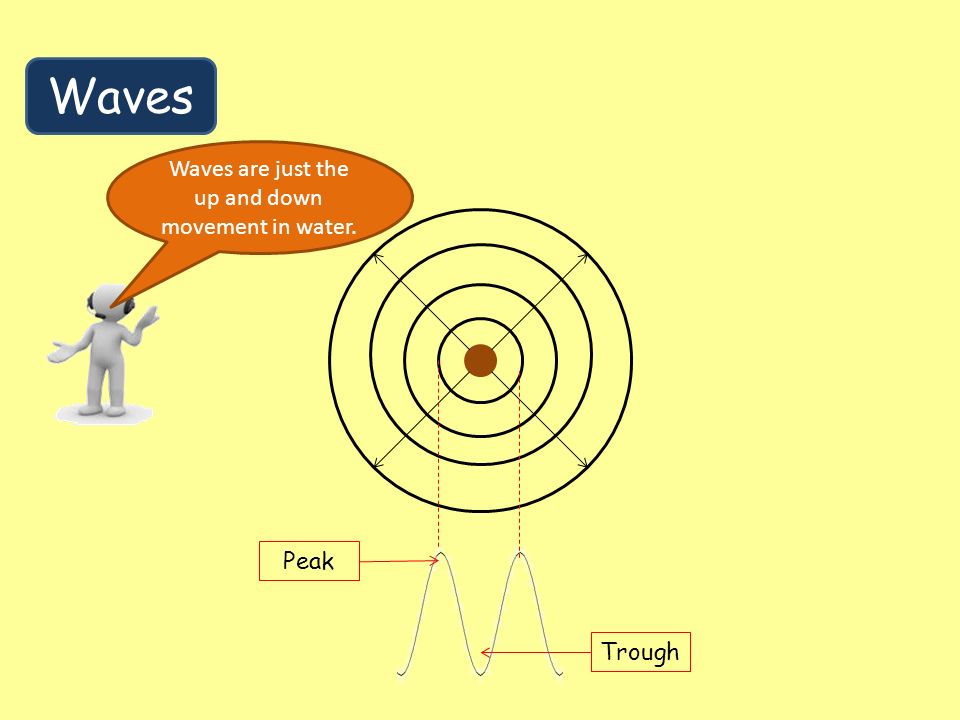 Waves

Waves are just the up and down movement in water.

Peak

Trough